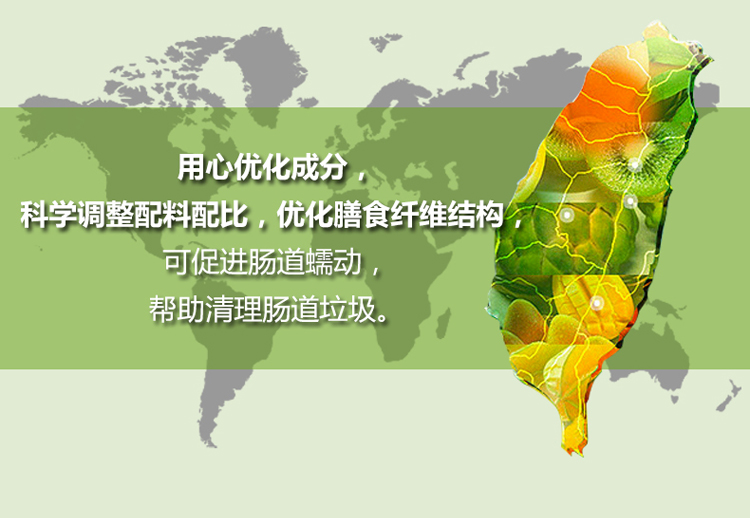 用心优化成分，
科学调整配料配比，优化膳食纤维结构，
可促进肠道蠕动，
帮助清理肠道垃圾。